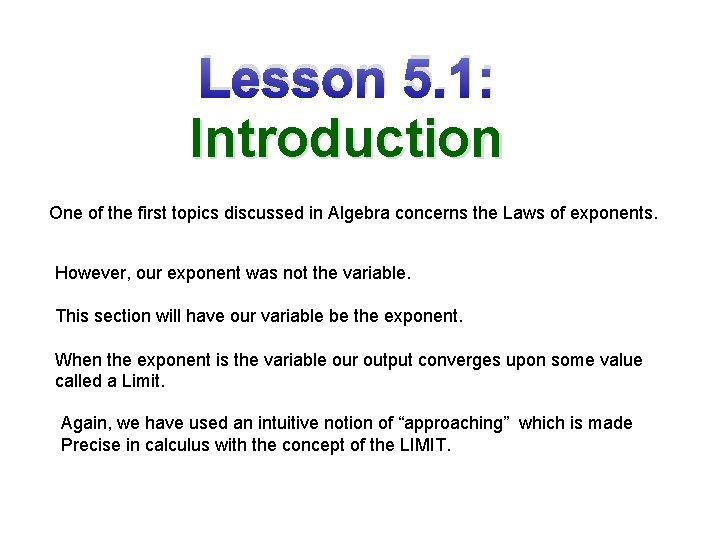 Lesson 5.1:
Introduction

One of the first topics discussed in Algebra concerns the Laws of exponents.

However, our exponent was not the variable.

This section will have our variable be the exponent.

When the exponent is the variable our output converges upon some value called a Limit.

Again, we have used an intuitive notion of “approaching” which is made Precise in calculus with the concept of the LIMIT.